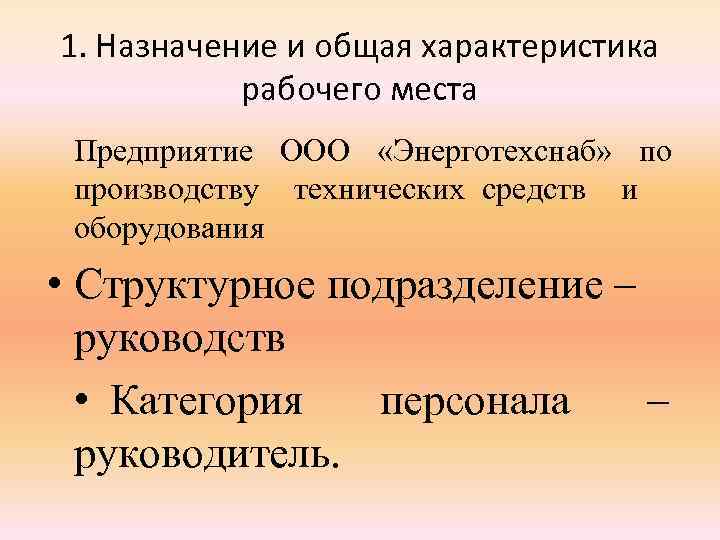 1. Назначение и общая характеристика рабочего места

Предприятие ООО «Энерготехснаб» по производству технических средств и оборудования

• Структурное подразделение – руководств

• Категория персонала – руководитель.